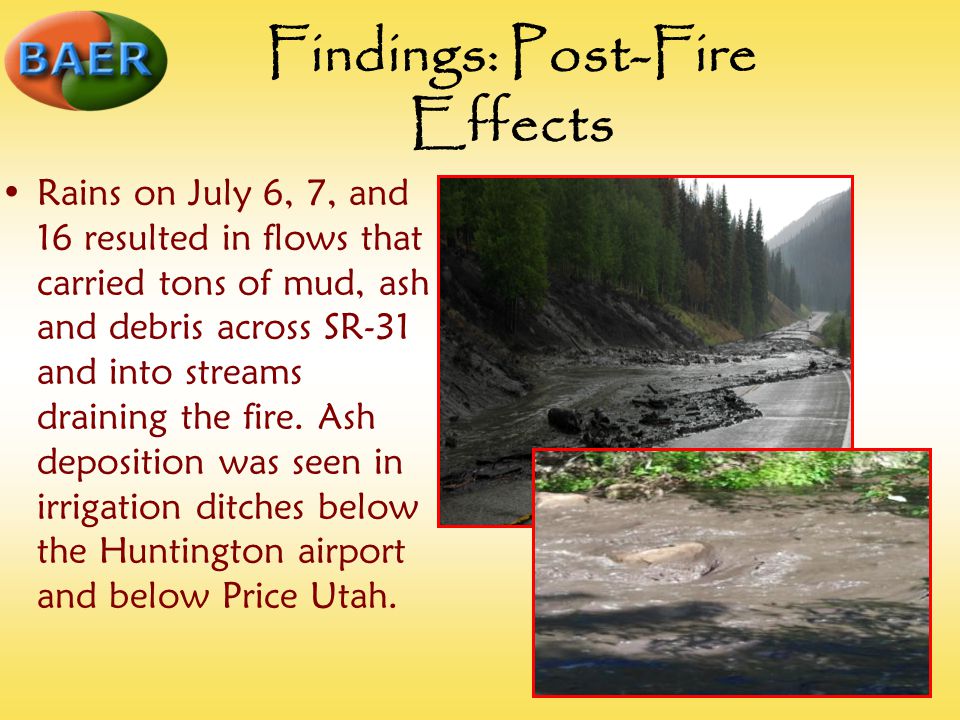 BAER

Findings: Post-Fire Effects

• Rains on July 6, 7, and 16 resulted in flows that carried tons of mud, ash and debris across SR-31 and into streams draining the fire. Ash deposition was seen in irrigation ditches below the Huntington airport and below Price Utah.